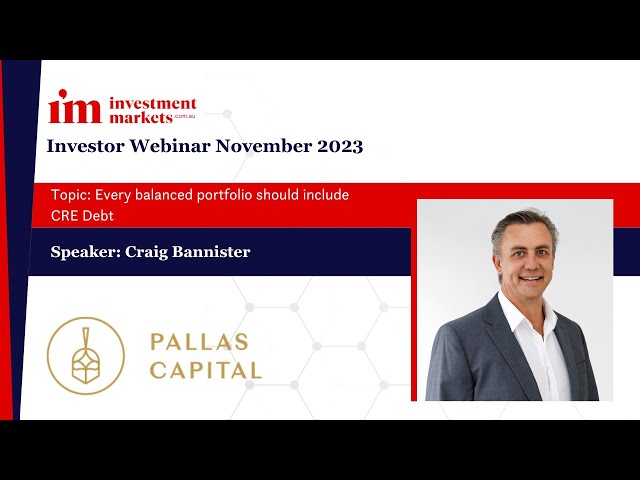 im investment markets.com.au

Investor Webinar November 2023

Topic: Every balanced portfolio should include CRE Debt

Speaker: Craig Bannister

PALLAS CAPITAL